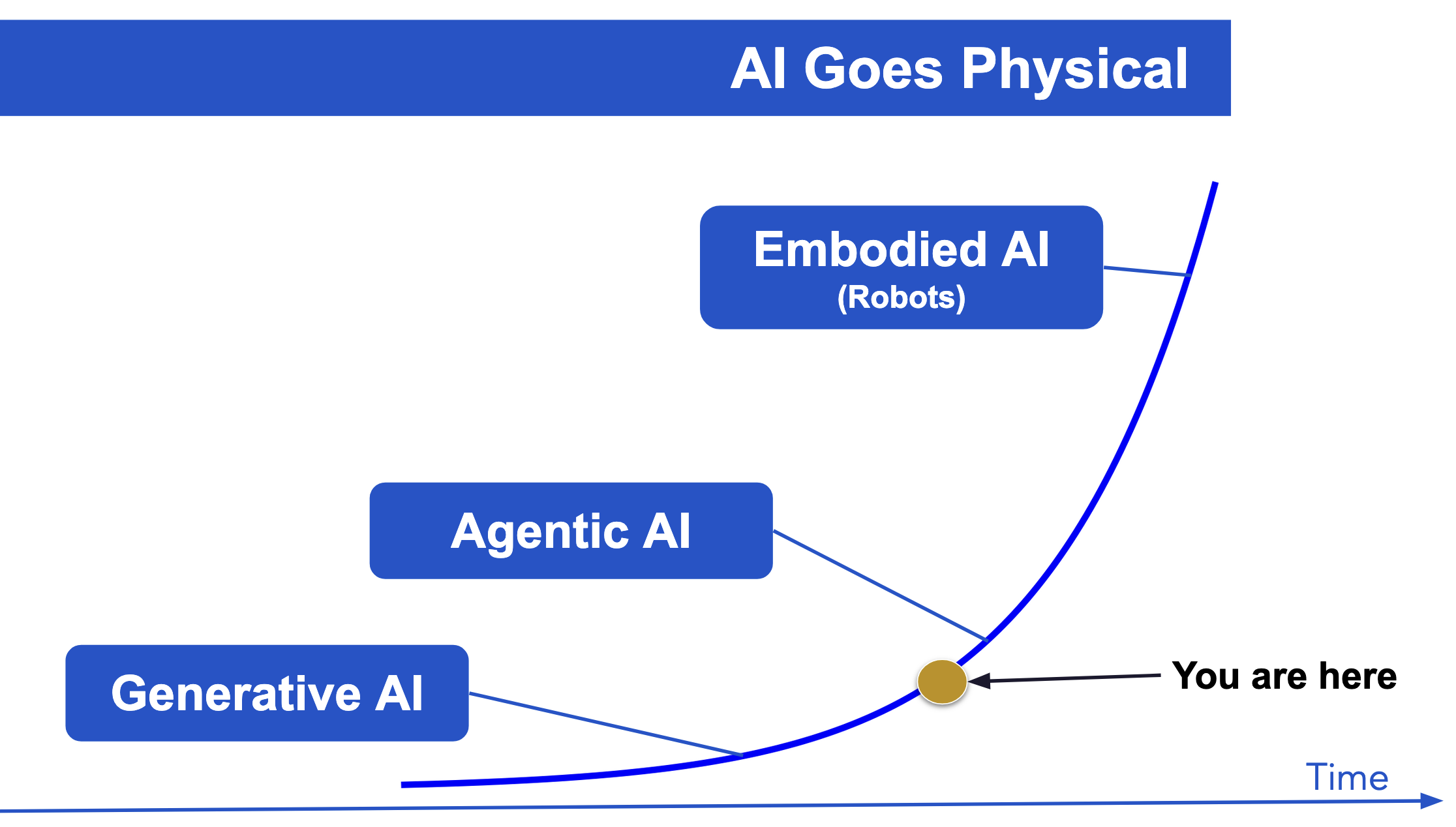 AI Goes Physical

Embodied AI
(Robots)

Agentic AI

Generative AI

You are here

Time